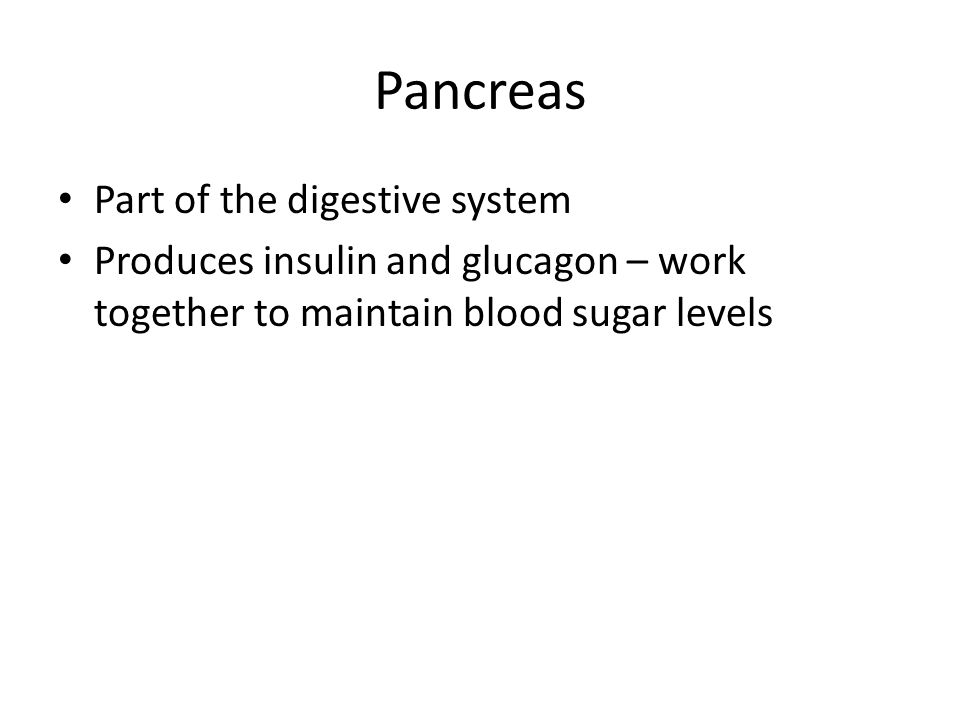 Pancreas

• Part of the digestive system
• Produces insulin and glucagon – work together to maintain blood sugar levels